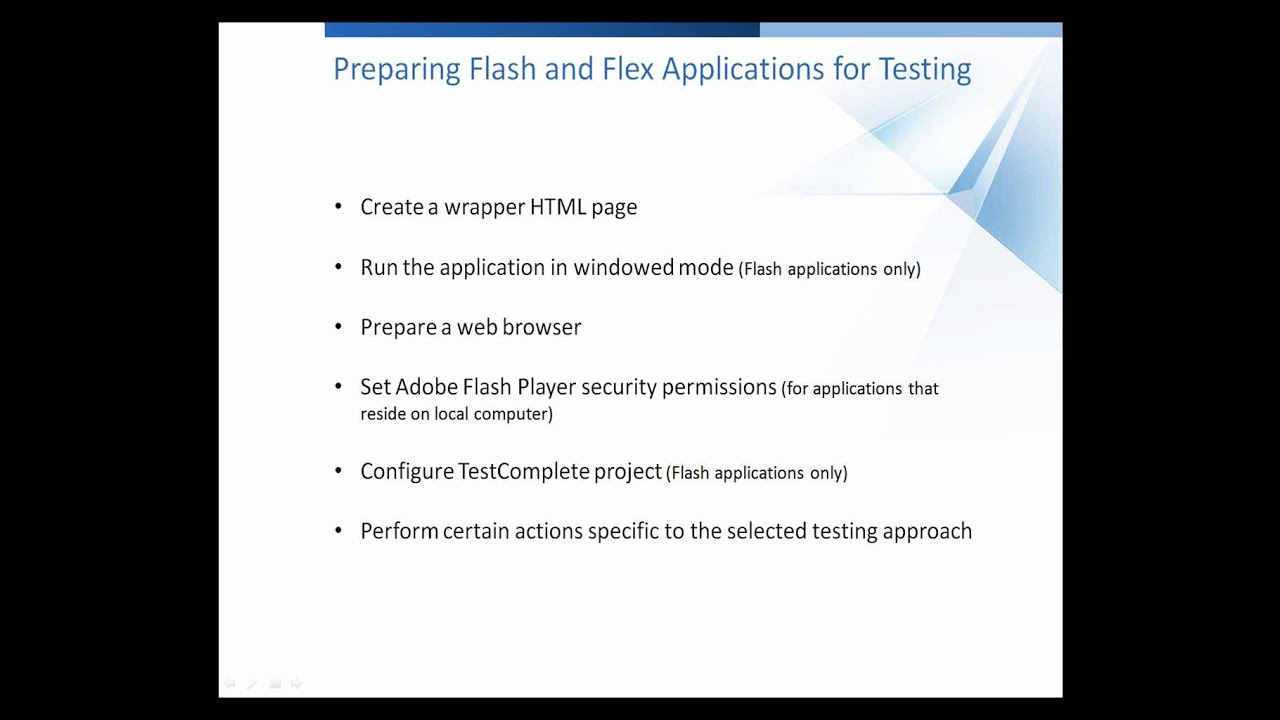 Preparing Flash and Flex Applications for Testing

• Create a wrapper HTML page

• Run the application in windowed mode (Flash applications only)

• Prepare a web browser

• Set Adobe Flash Player security permissions (for applications that reside on local computer)

• Configure TestComplete project (Flash applications only)

• Perform certain actions specific to the selected testing approach